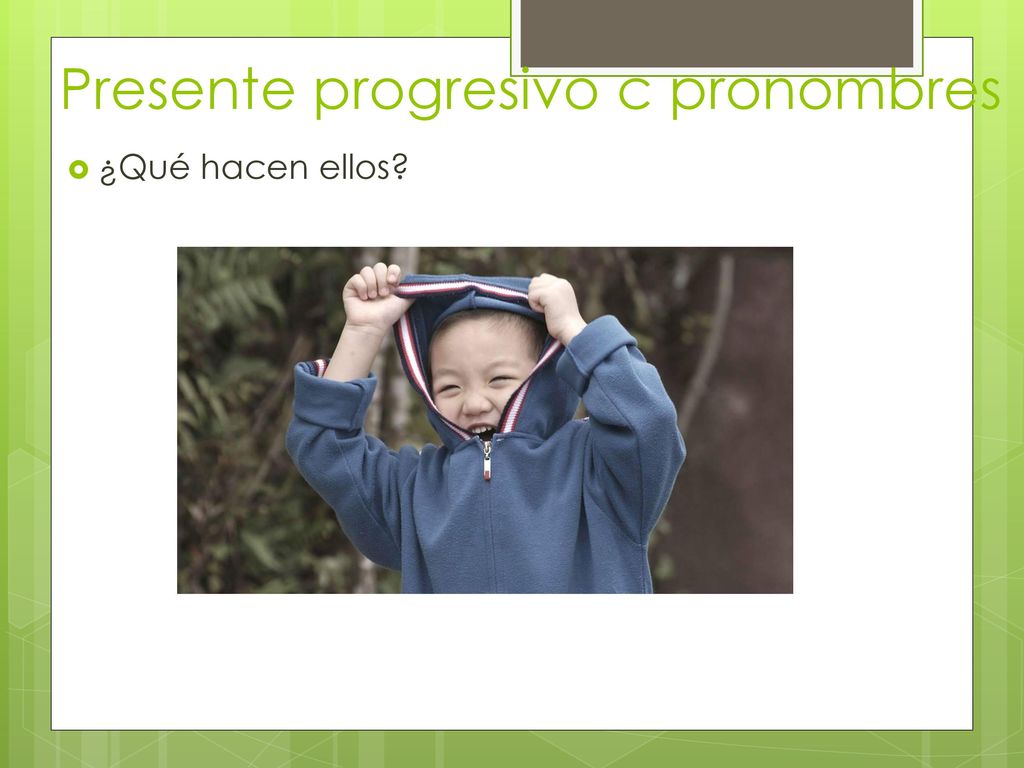 Presente progresivo c pronombres

¿Qué hacen ellos?